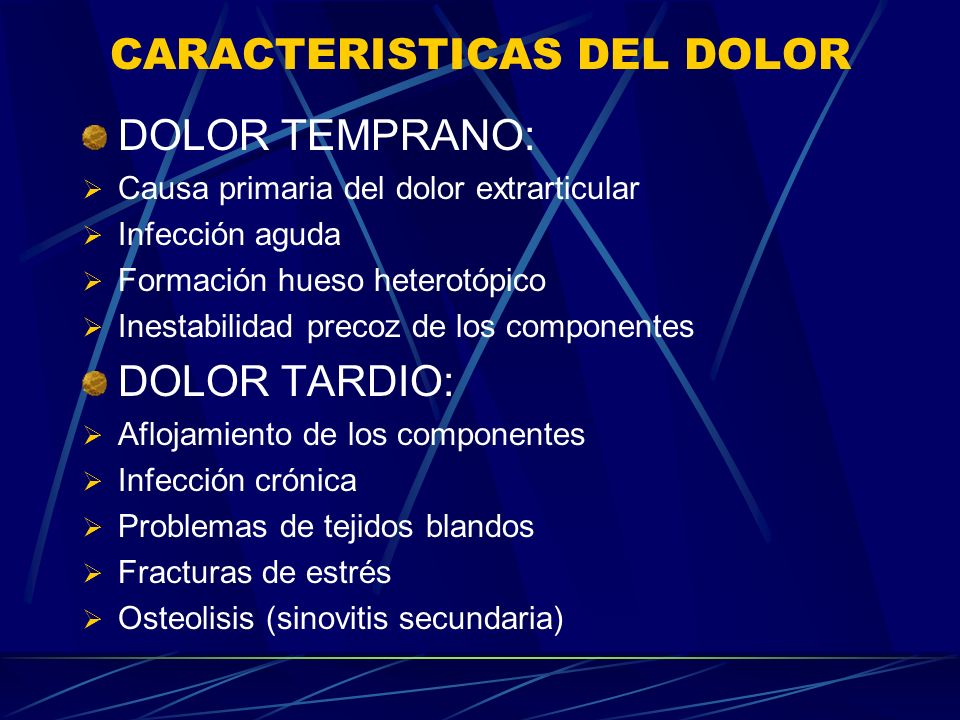 CARACTERISTICAS DEL DOLOR

DOLOR TEMPRANO:

Causa primaria del dolor extrarticular

Infección aguda

Formación hueso heterotópico

Inestabilidad precoz de los componentes

DOLOR TARDIO:

Aflojamiento de los componentes

Infección crónica

Problemas de tejidos blandos

Fracturas de estrés

Osteolisis (sinovitis secundaria)